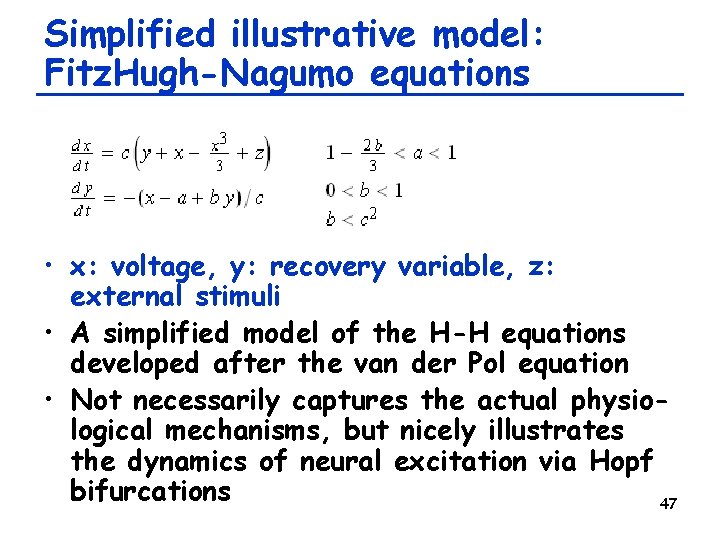 Simplified illustrative model: FitzHugh-Nagumo equations

$\frac{dx}{dt} = c\left(y + x - \frac{x^3}{3} + z\right)$

$\frac{dy}{dt} = -(x - a + by)/c$

$1 - \frac{2b}{3} < a < 1$

$0 < b < 1$

$b < c^2$

• x: voltage, y: recovery variable, z: external stimuli

• A simplified model of the H-H equations developed after the van der Pol equation

• Not necessarily captures the actual physiological mechanisms, but nicely illustrates the dynamics of neural excitation via Hopf bifurcations

47